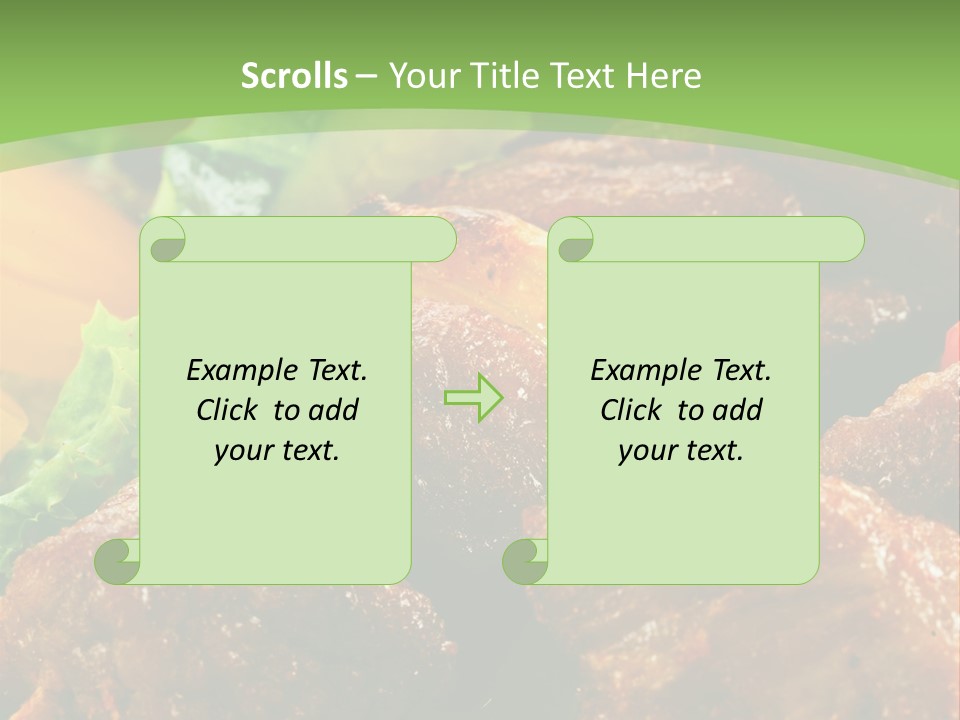 Scrolls – Your Title Text Here

Example Text.
Click to add
your text.

Example Text.
Click to add
your text.